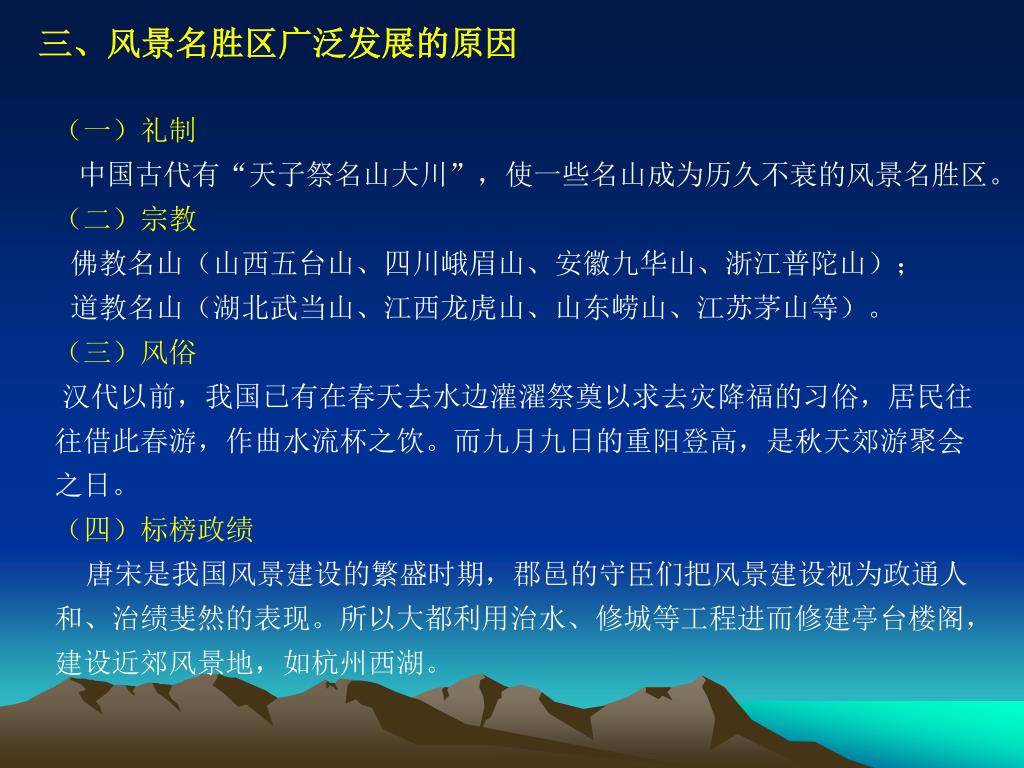 三、风景名胜区广泛发展的原因

（一）礼制

中国古代有“天子祭名山大川”，使一些名山成为历久不衰的风景名胜区。

（二）宗教

佛教名山（山西五台山、四川峨眉山、安徽九华山、浙江普陀山）；

道教名山（湖北武当山、江西龙虎山、山东崂山、江苏茅山等）。

（三）风俗

汉代以前，我国已有在春天去水边灌濯祭奠以求去灾降福的习俗，居民往往借此春游，作曲水流杯之饮。而九月九日的重阳登高，是秋天郊游聚会之日。

（四）标榜政绩

唐宋是我国风景建设的繁盛时期，郡邑的守臣们把风景建设视为政通人和、治绩斐然的表现。所以大都利用治水、修城等工程进而修建亭台楼阁，建设近郊风景地，如杭州西湖。